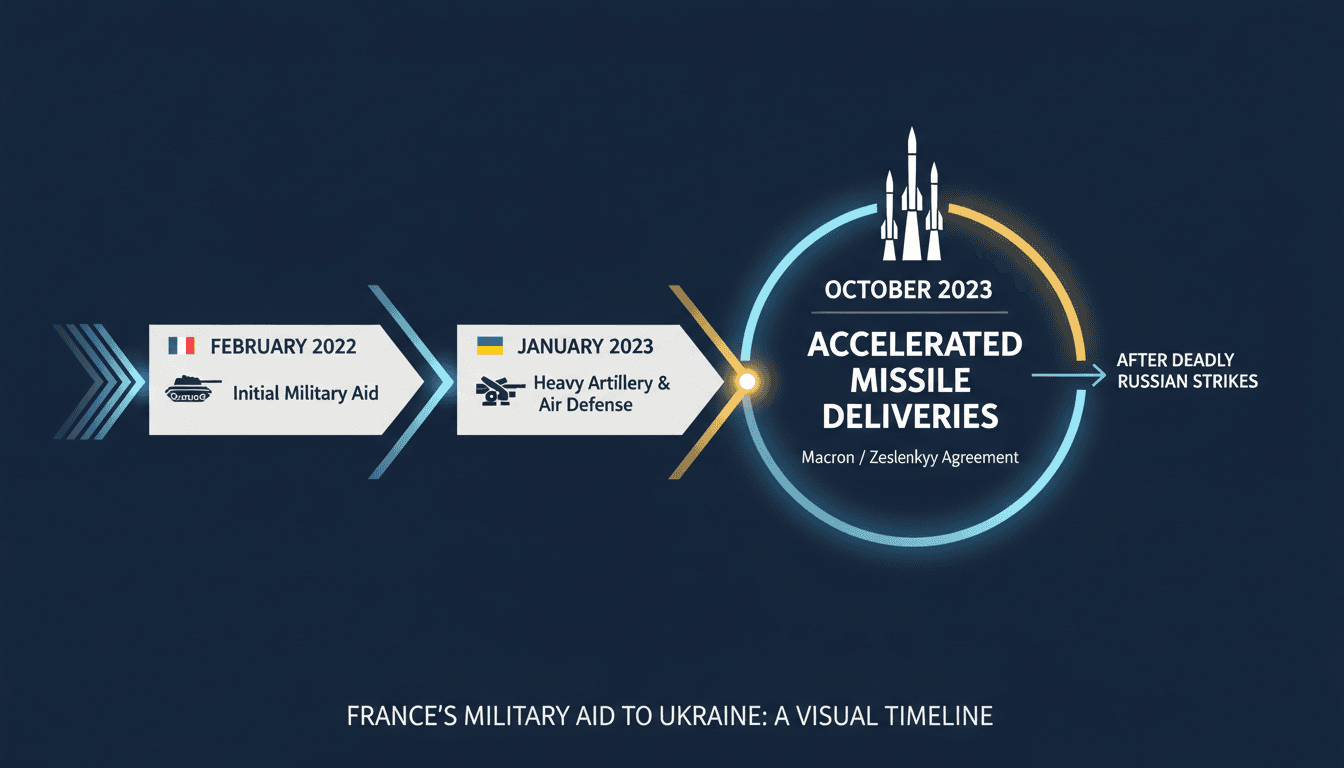 FEBRUARY 2022

Initial Military Aid

JANUARY 2023

Heavy Artillery & Air Defense

OCTOBER 2023

ACCELERATED MISSILE DELIVERIES

Macron / Zeslenkyy Agreement

AFTER DEADLY RUSSIAN STRIKES

FRANCE'S MILITARY AID TO UKRAINE: A VISUAL TIMELINE